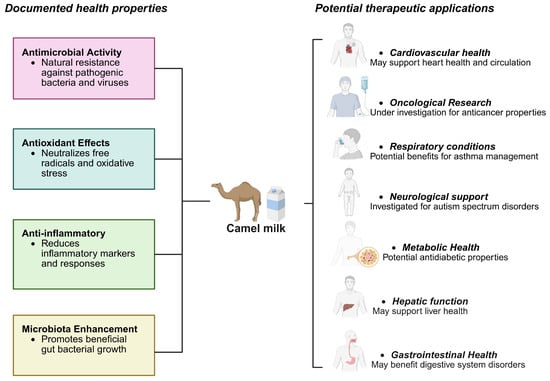 Documented health properties

Antimicrobial Activity
• Natural resistance against pathogenic bacteria and viruses

Antioxidant Effects
• Neutralizes free radicals and oxidative stress

Anti-inflammatory
• Reduces inflammatory markers and responses

Microbiota Enhancement
• Promotes beneficial gut bacterial growth

Camel milk

Potential therapeutic applications

• Cardiovascular health
May support heart health and circulation

• Oncological Research
Under investigation for anticancer properties

• Respiratory conditions
Potential benefits for asthma management

• Neurological support
Investigated for autism spectrum disorders

• Metabolic Health
Potential antidiabetic properties

• Hepatic function
May support liver health

• Gastrointestinal Health
May benefit digestive system disorders